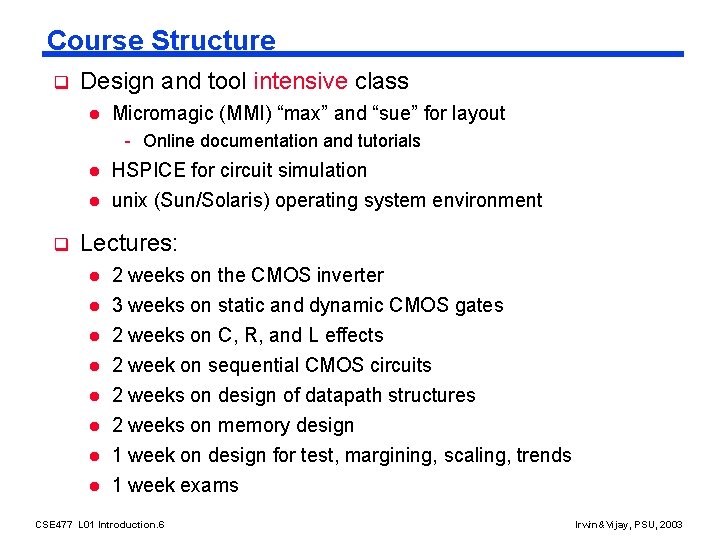 Course Structure

Design and tool intensive class

Micromagic (MMI) “max” and “sue” for layout

- Online documentation and tutorials

HSPICE for circuit simulation

unix (Sun/Solaris) operating system environment

Lectures:

2 weeks on the CMOS inverter

3 weeks on static and dynamic CMOS gates

2 weeks on C, R, and L effects

2 week on sequential CMOS circuits

2 weeks on design of datapath structures

2 weeks on memory design

1 week on design for test, margining, scaling, trends

1 week exams

CSE477 L01 Introduction.6

Irwin&Vijay, PSU, 2003